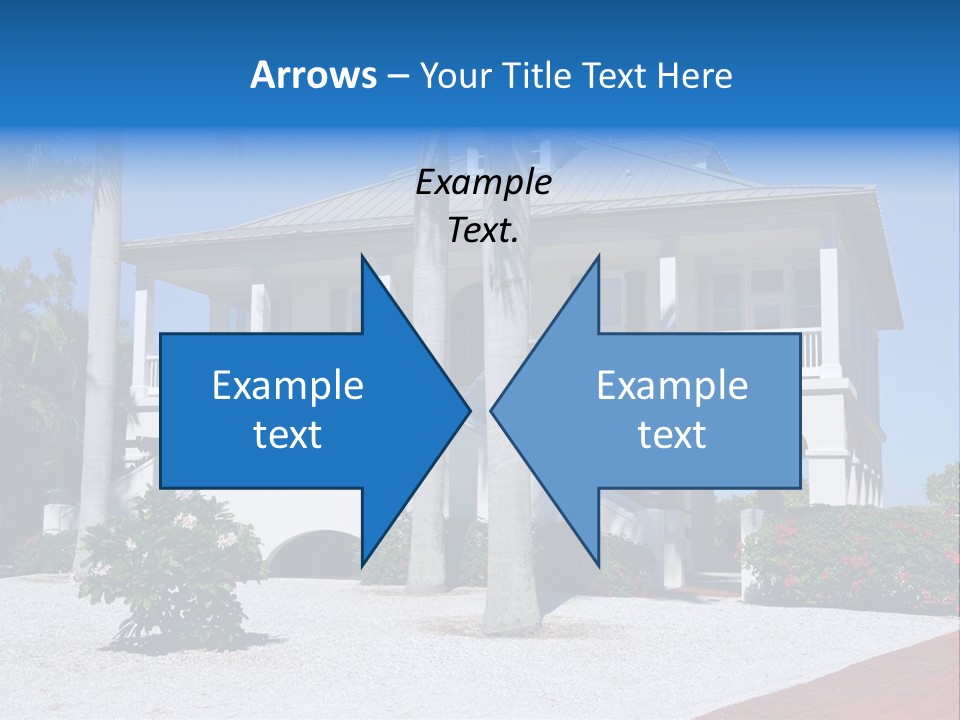 Arrows – Your Title Text Here

Example Text.

Example text

Example text